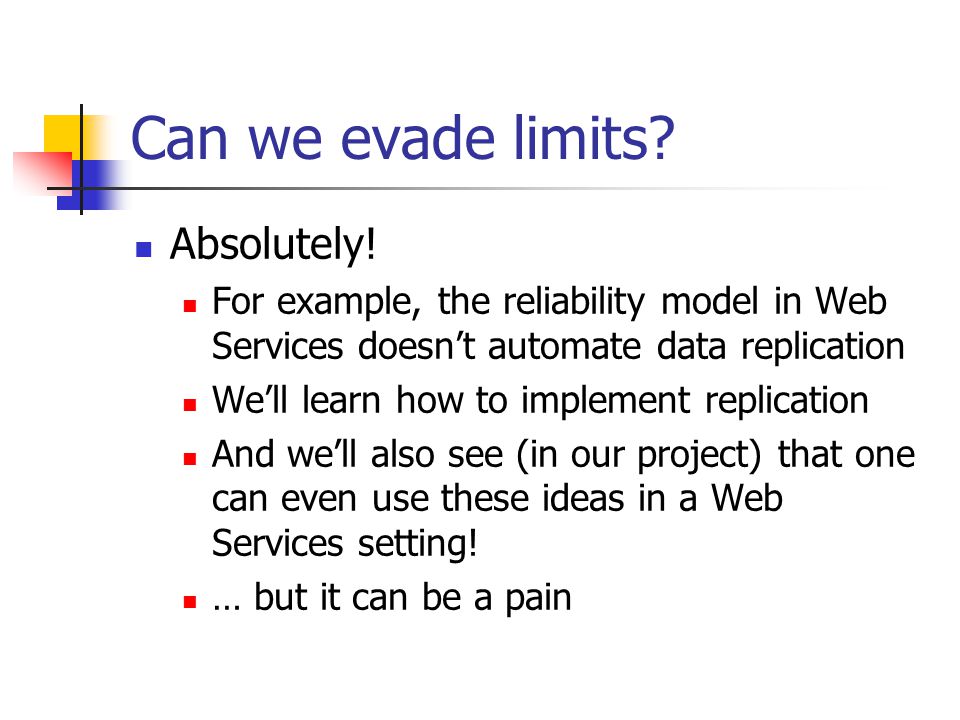 Can we evade limits?

Absolutely!

For example, the reliability model in Web Services doesn’t automate data replication

We’ll learn how to implement replication

And we’ll also see (in our project) that one can even use these ideas in a Web Services setting!

… but it can be a pain